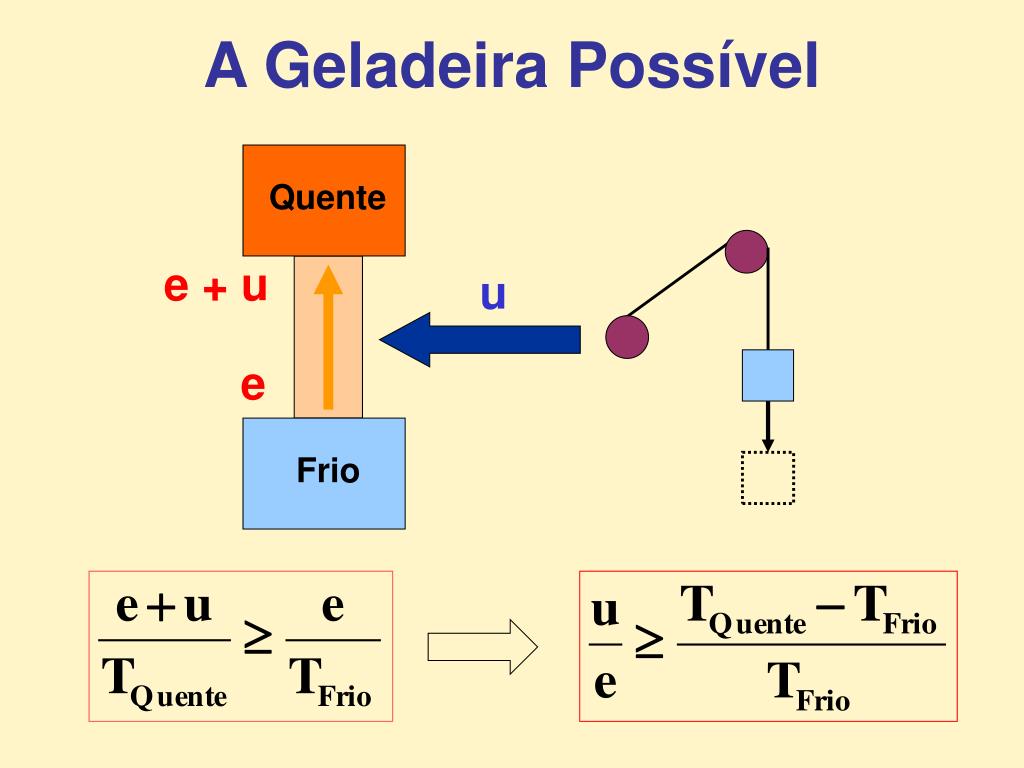 A Geladeira Possível

Quente

e + u

u

e

Frio

$\frac{e+u}{T_{Quente}} \geq \frac{e}{T_{Frio}}$

$\frac{u}{e} \geq \frac{T_{Quente} - T_{Frio}}{T_{Frio}}$